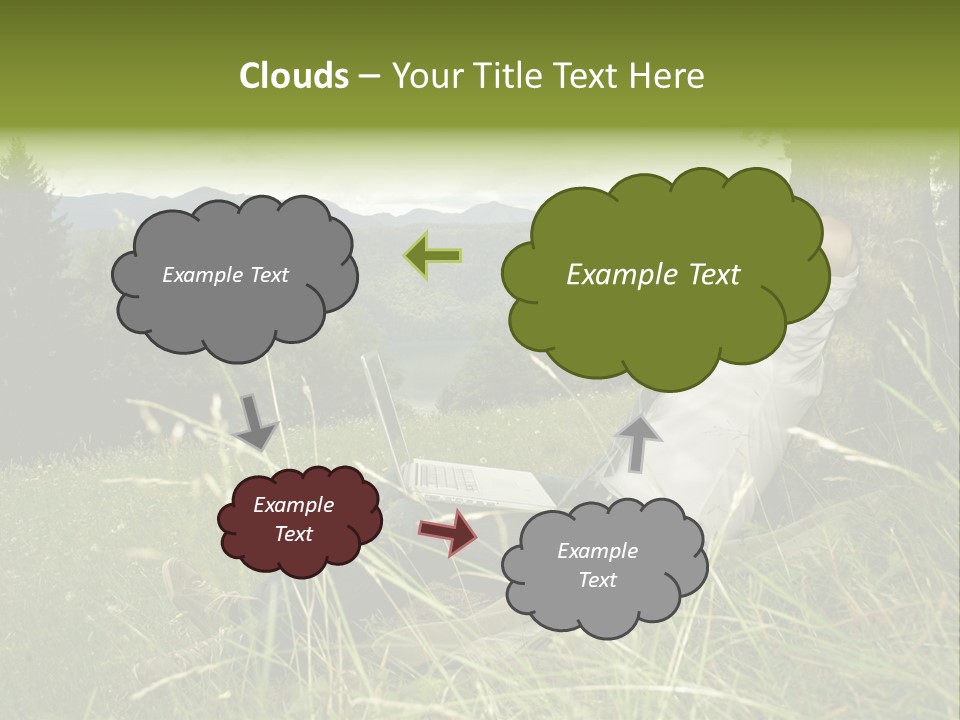 Clouds – Your Title Text Here

Example Text

Example Text

Example Text

Example Text